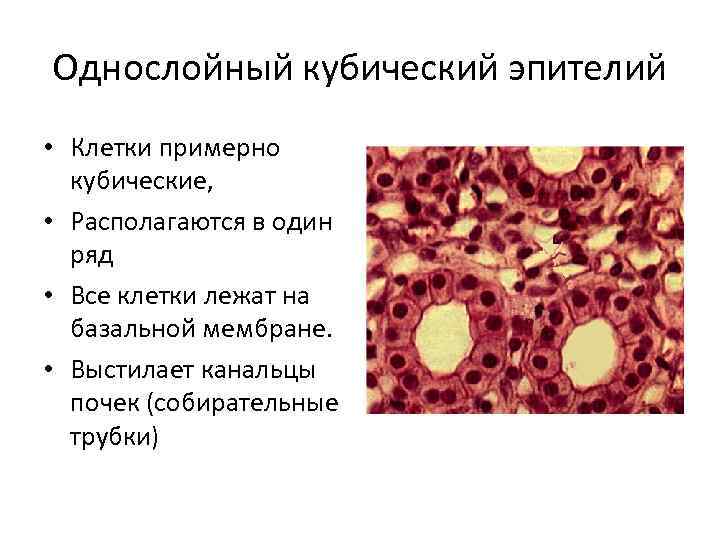 Однослойный кубический эпителий

• Клетки примерно кубические,
• Располагаются в один ряд
• Все клетки лежат на базальной мембране.
• Выстилает канальцы почек (собирательные трубки)